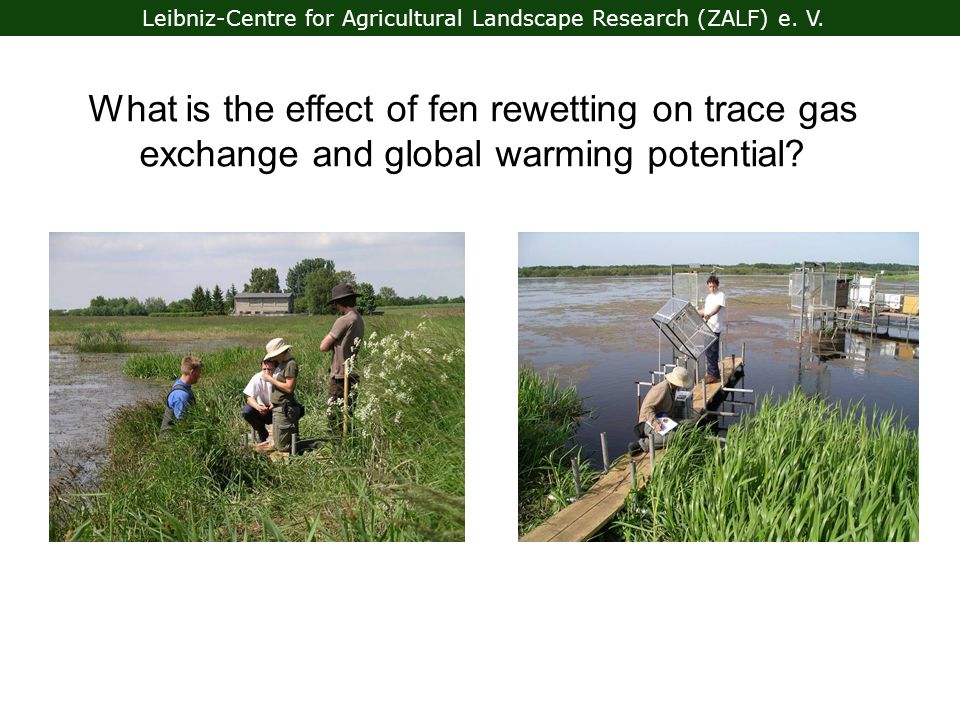 Leibniz-Centre for Agricultural Landscape Research (ZALF) e. V.

What is the effect of fen rewetting on trace gas exchange and global warming potential?